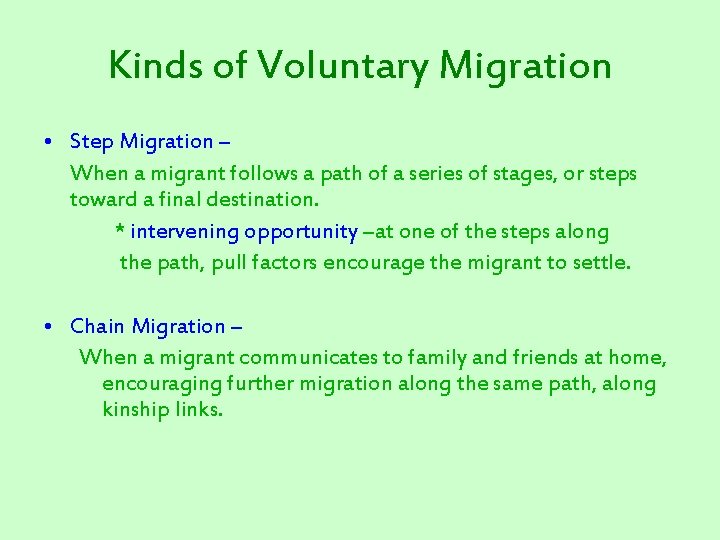 Kinds of Voluntary Migration

• Step Migration –

When a migrant follows a path of a series of stages, or steps toward a final destination.

* intervening opportunity –at one of the steps along the path, pull factors encourage the migrant to settle.

• Chain Migration –

When a migrant communicates to family and friends at home, encouraging further migration along the same path, along kinship links.